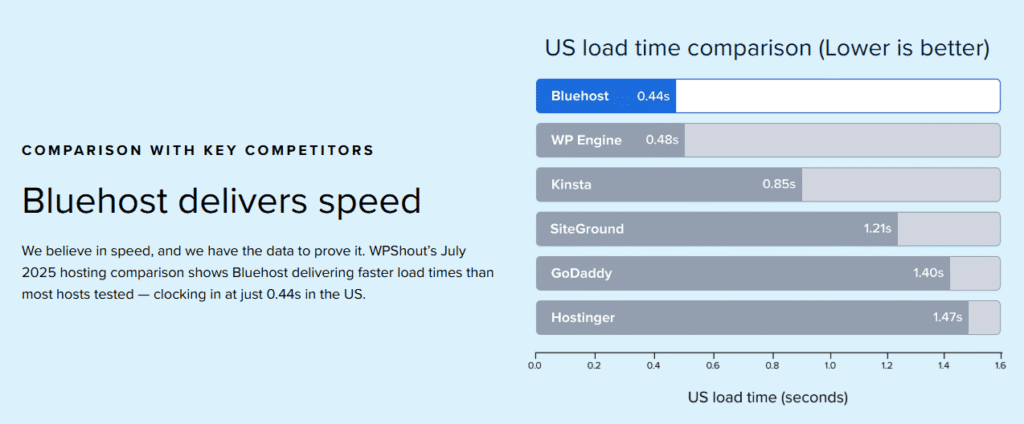 COMPARISON WITH KEY COMPETITORS

Bluehost delivers speed

We believe in speed, and we have the data to prove it. WPShout's July 2025 hosting comparison shows Bluehost delivering faster load times than most hosts tested — clocking in at just 0.44s in the US.

US load time comparison (Lower is better)

Bluehost 0.44s
WP Engine 0.48s
Kinsta 0.85s
SiteGround 1.21s
GoDaddy 1.40s
Hostinger 1.47s

0.0 0.2 0.4 0.6 0.8 1.0 1.2 1.4 1.6

US load time (seconds)